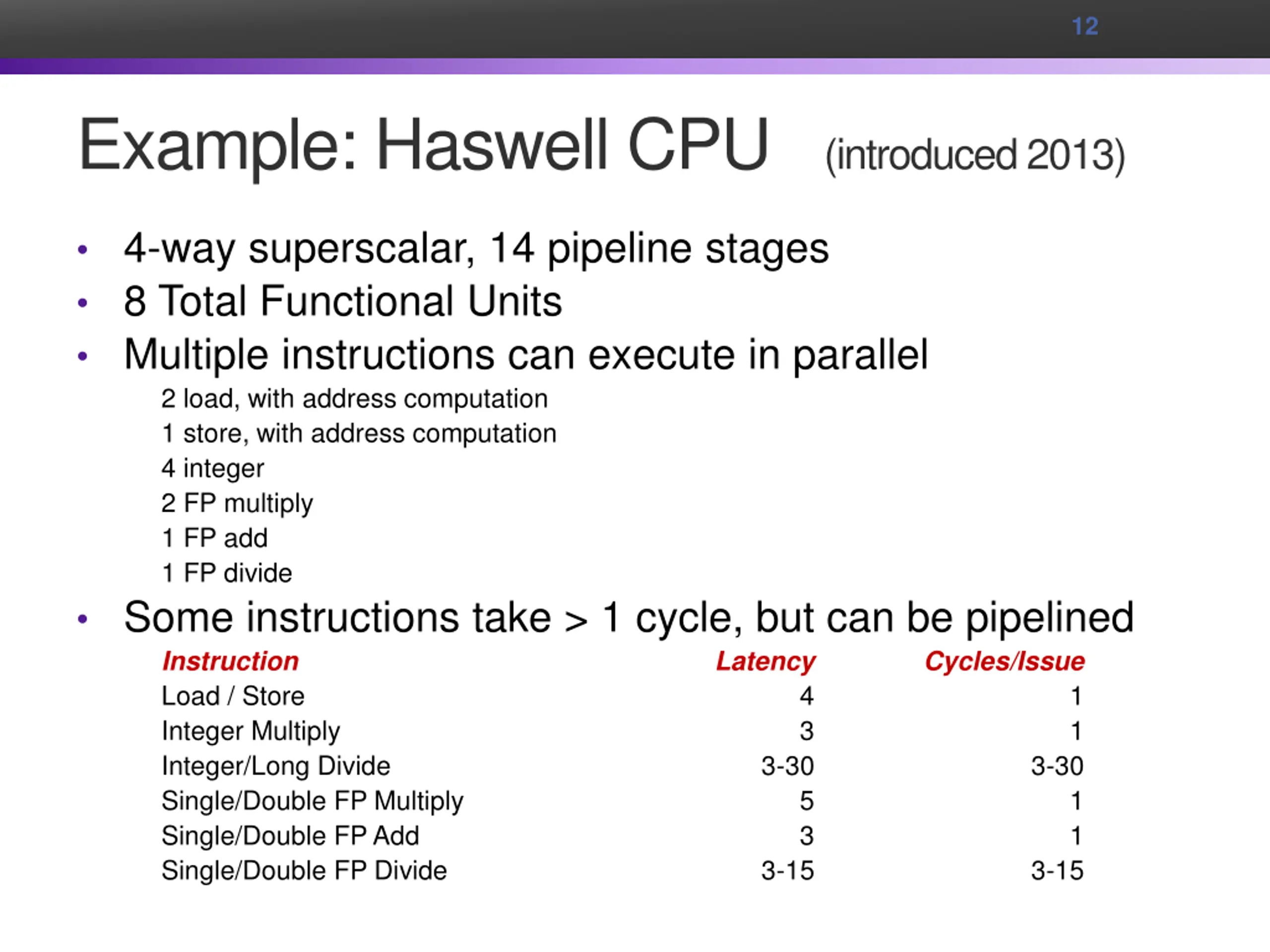 12

Example: Haswell CPU (introduced 2013)

• 4-way superscalar, 14 pipeline stages
• 8 Total Functional Units
• Multiple instructions can execute in parallel

2 load, with address computation
1 store, with address computation
4 integer
2 FP multiply
1 FP add
1 FP divide

• Some instructions take > 1 cycle, but can be pipelined

| Instruction | Latency | Cycles/Issue |
|---|---|---|
| Load / Store | 4 | 1 |
| Integer Multiply | 3 | 1 |
| Integer/Long Divide | 3-30 | 3-30 |
| Single/Double FP Multiply | 5 | 1 |
| Single/Double FP Add | 3 | 1 |
| Single/Double FP Divide | 3-15 | 3-15 |